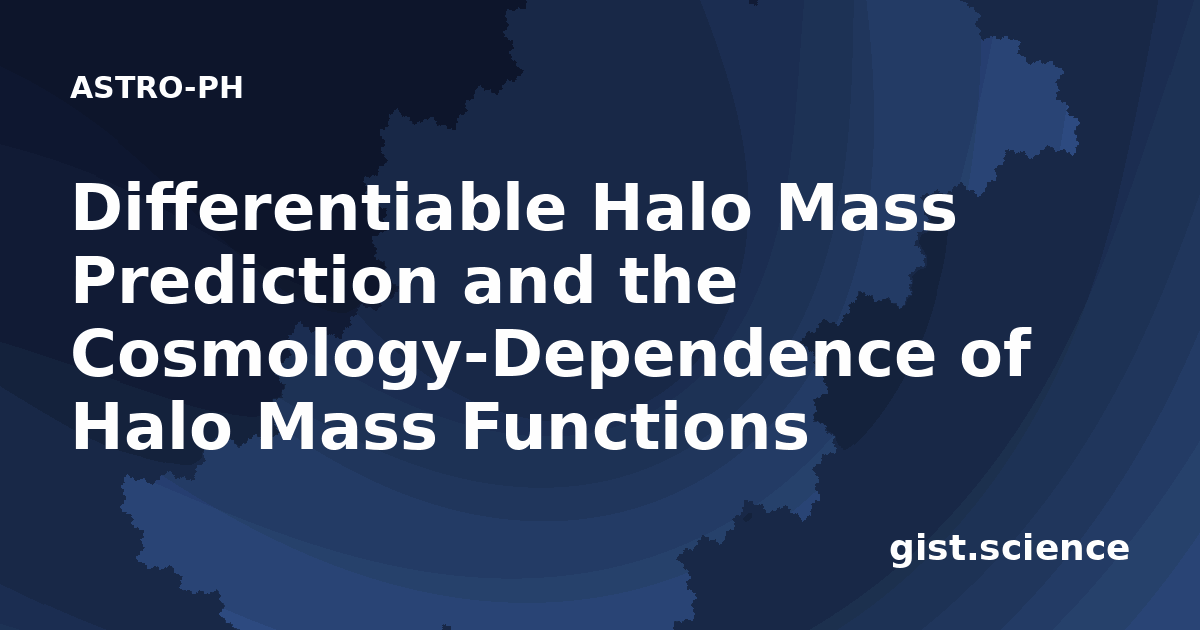 ASTRO-PH

Differentiable Halo Mass Prediction and the Cosmology-Dependence of Halo Mass Functions

gist.science